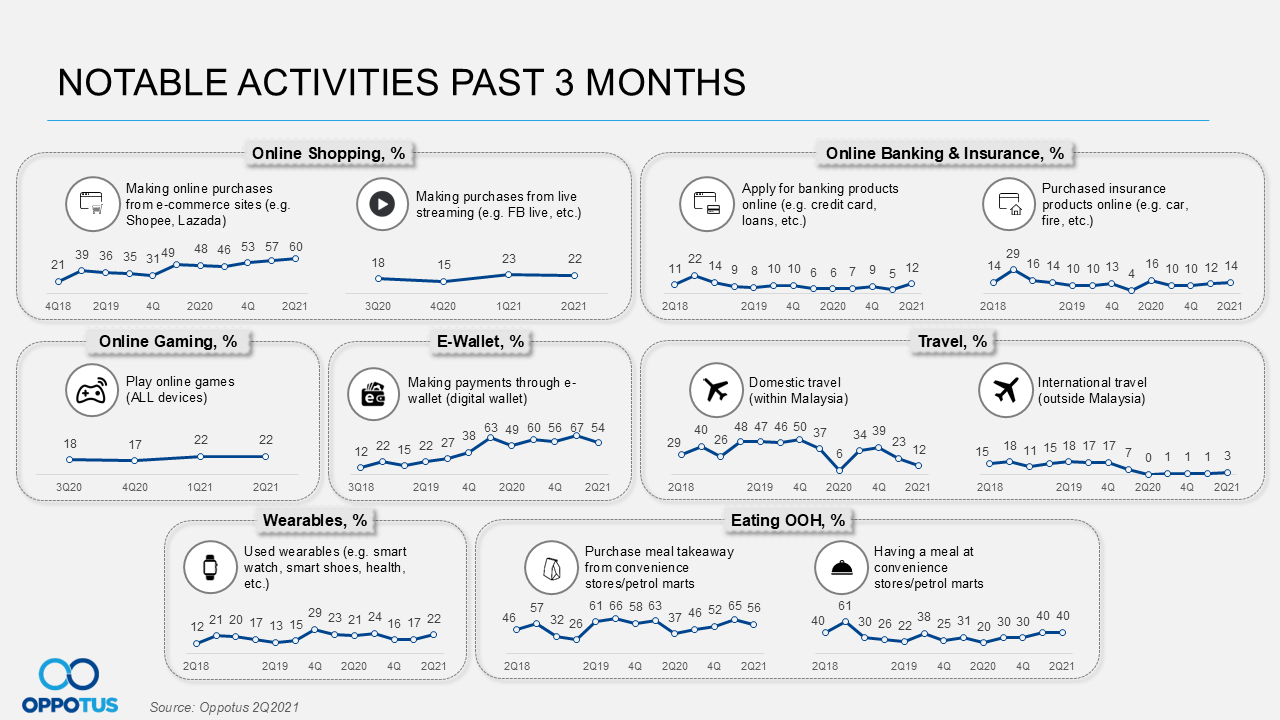 NOTABLE ACTIVITIES PAST 3 MONTHS

Online Shopping, %

Making online purchases from e-commerce sites (e.g. Shopee, Lazada)

21 39 36 35 31 49 48 46 53 57 60

4Q18 2Q19 4Q 2Q20 4Q 2Q21

Making purchases from live streaming (e.g. FB live, etc.)

18 15 23 22

3Q20 4Q20 1Q21 2Q21

Online Banking & Insurance, %

Apply for banking products online (e.g. credit card, loans, etc.)

11 22 14 9 8 10 10 6 6 7 9 5 12

2Q18 2Q19 4Q 2Q20 4Q 2Q21

Purchased insurance products online (e.g. car, fire, etc.)

14 29 16 14 10 10 13 4 16 10 10 12 14

2Q18 2Q19 4Q 2Q20 4Q 2Q21

Online Gaming, %

Play online games (ALL devices)

18 17 22 22

3Q20 4Q20 1Q21 2Q21

E-Wallet, %

Making payments through e-wallet (digital wallet)

12 22 15 22 27 38 63 49 60 56 67 54

3Q18 2Q19 4Q 2Q20 4Q 2Q21

Travel, %

Domestic travel (within Malaysia)

29 40 26 48 47 46 50 37 6 34 39 23 12

2Q18 2Q19 4Q 2Q20 4Q 2Q21

International travel (outside Malaysia)

15 18 11 15 18 17 17 7 0 1 1 1 3

2Q18 2Q19 4Q 2Q20 4Q 2Q21

Wearables, %

Used wearables (e.g. smart watch, smart shoes, health, etc.)

12 21 20 17 13 15 29 23 21 24 16 17 22

2Q18 2Q19 4Q 2Q20 4Q 2Q21

Eating OOH, %

Purchase meal takeaway from convenience stores/petrol marts

46 57 32 26 61 66 58 63 37 46 52 65 56

2Q18 2Q19 4Q 2Q20 4Q 2Q21

Having a meal at convenience stores/petrol marts

40 61 30 26 22 38 25 31 20 30 30 40 40

2Q18 2Q19 4Q 2Q20 4Q 2Q21

OPPOTUS

Source: Oppotus 2Q2021